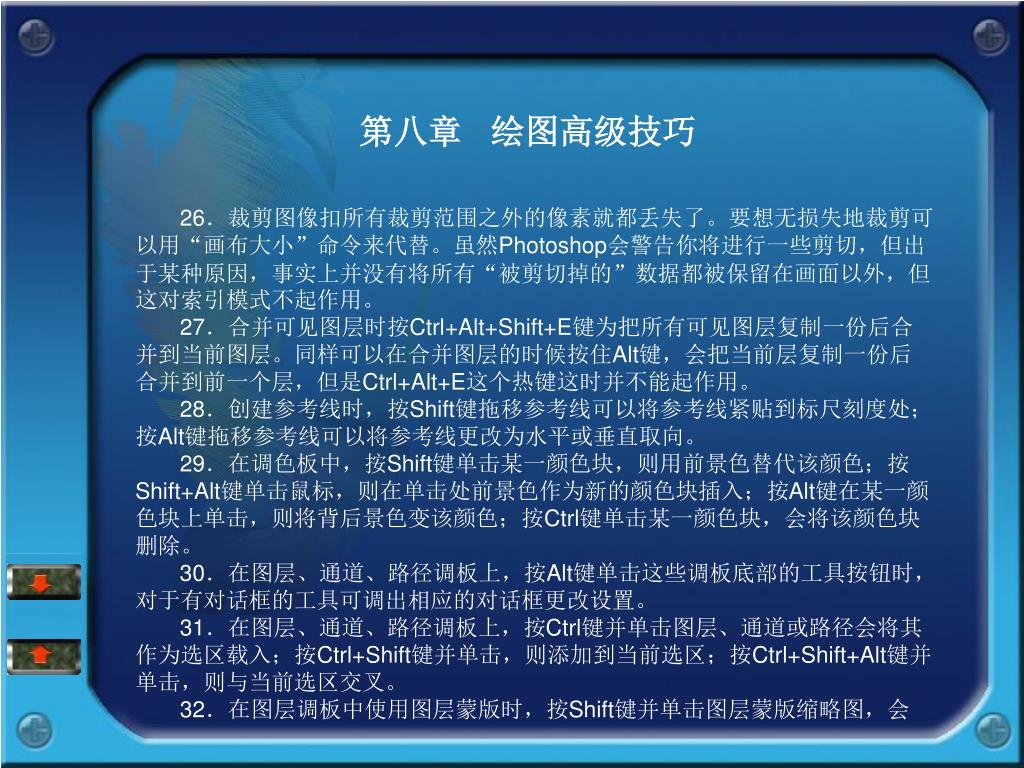 第八章　绘图高级技巧

26．裁剪图像扣所有裁剪范围之外的像素就都丢失了。要想无损失地裁剪可以用“画布大小”命令来代替。虽然Photoshop会警告你将进行一些剪切，但出于某种原因，事实上并没有将所有“被剪切掉的”数据都被保留在画面以外，但这对索引模式不起作用。

27．合并可见图层时按Ctrl+Alt+Shift+E键为把所有可见图层复制一份后合并到当前图层。同样可以在合并图层的时候按住Alt键，会把当前层复制一份后合并到前一个层，但是Ctrl+Alt+E这个热键这时并不能起作用。

28．创建参考线时，按Shift键拖移参考线可以将参考线紧贴到标尺刻度处；按Alt键拖移参考线可以将参考线更改为水平或垂直取向。

29．在调色板中，按Shift键单击某一颜色块，则用前景色替代该颜色；按Shift+Alt键单击鼠标，则在单击处前景色作为新的颜色块插入；按Alt键在某一颜色块上单击，则将背后景色变该颜色；按Ctrl键单击某一颜色块，会将该颜色块删除。

30．在图层、通道、路径调板上，按Alt键单击这些调板底部的工具按钮时，对于有对话框的工具可调出相应的对话框更改设置。

31．在图层、通道、路径调板上，按Ctrl键并单击图层、通道或路径会将其作为选区载入；按Ctrl+Shift键并单击，则添加到当前选区；按Ctrl+Shift+Alt键并单击，则与当前选区交叉。

32．在图层调板中使用图层蒙版时，按Shift键并单击图层蒙版缩略图，会